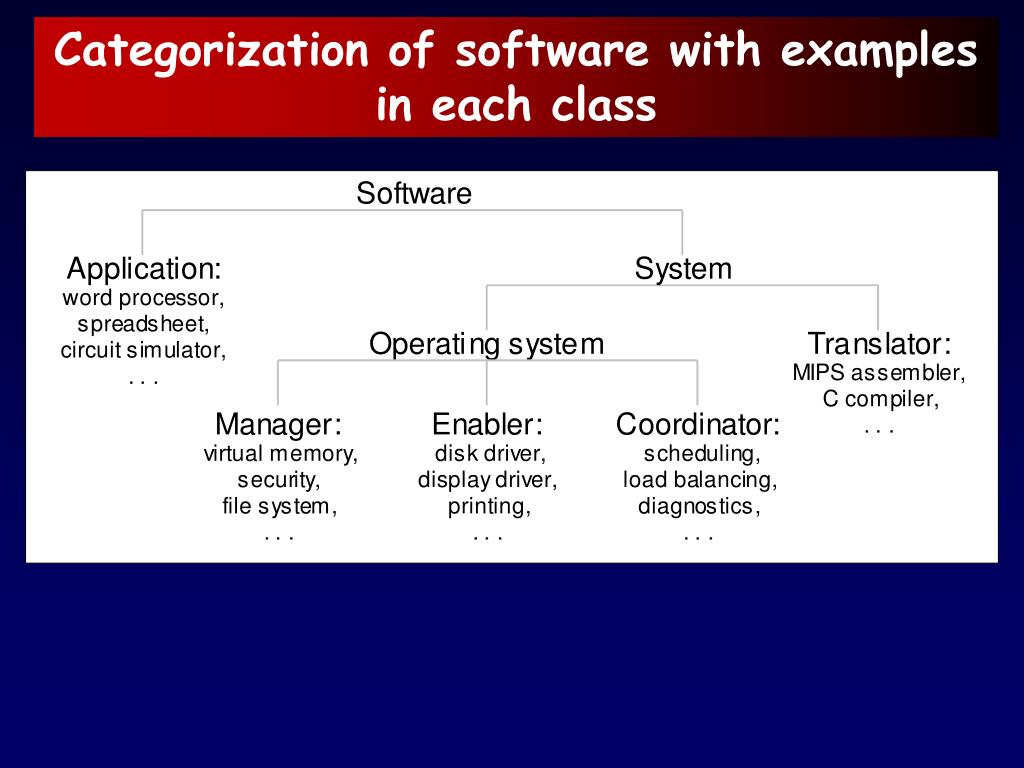 Categorization of software with examples in each class

Software

Application:
word processor,
spreadsheet,
circuit simulator,
. . .

System

Operating system

Translator:
MIPS assembler,
C compiler,
. . .

Manager:
virtual memory,
security,
file system,
. . .

Enabler:
disk driver,
display driver,
printing,
. . .

Coordinator:
scheduling,
load balancing,
diagnostics,
. . .